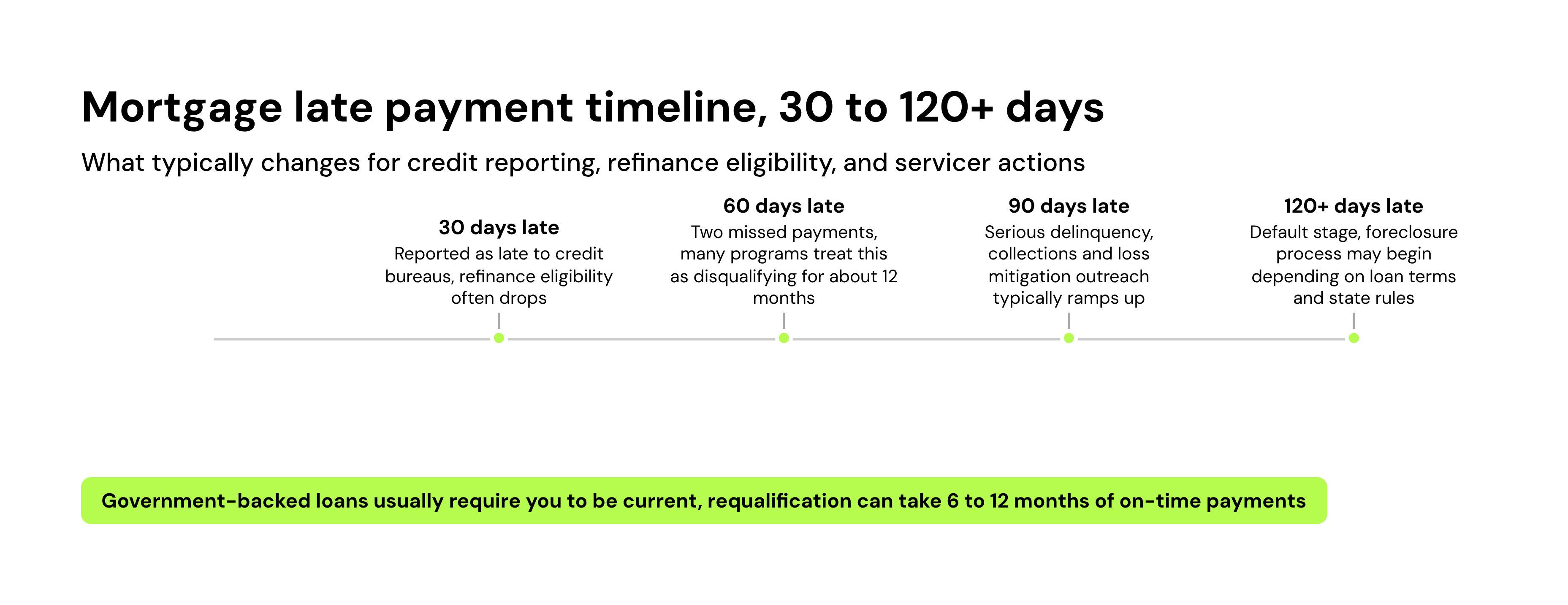 Mortgage late payment timeline, 30 to 120+ days

What typically changes for credit reporting, refinance eligibility, and servicer actions

30 days late
Reported as late to credit bureaus, refinance eligibility often drops

60 days late
Two missed payments, many programs treat this as disqualifying for about 12 months

90 days late
Serious delinquency, collections and loss mitigation outreach typically ramps up

120+ days late
Default stage, foreclosure process may begin depending on loan terms and state rules

Government-backed loans usually require you to be current, requalification can take 6 to 12 months of on-time payments